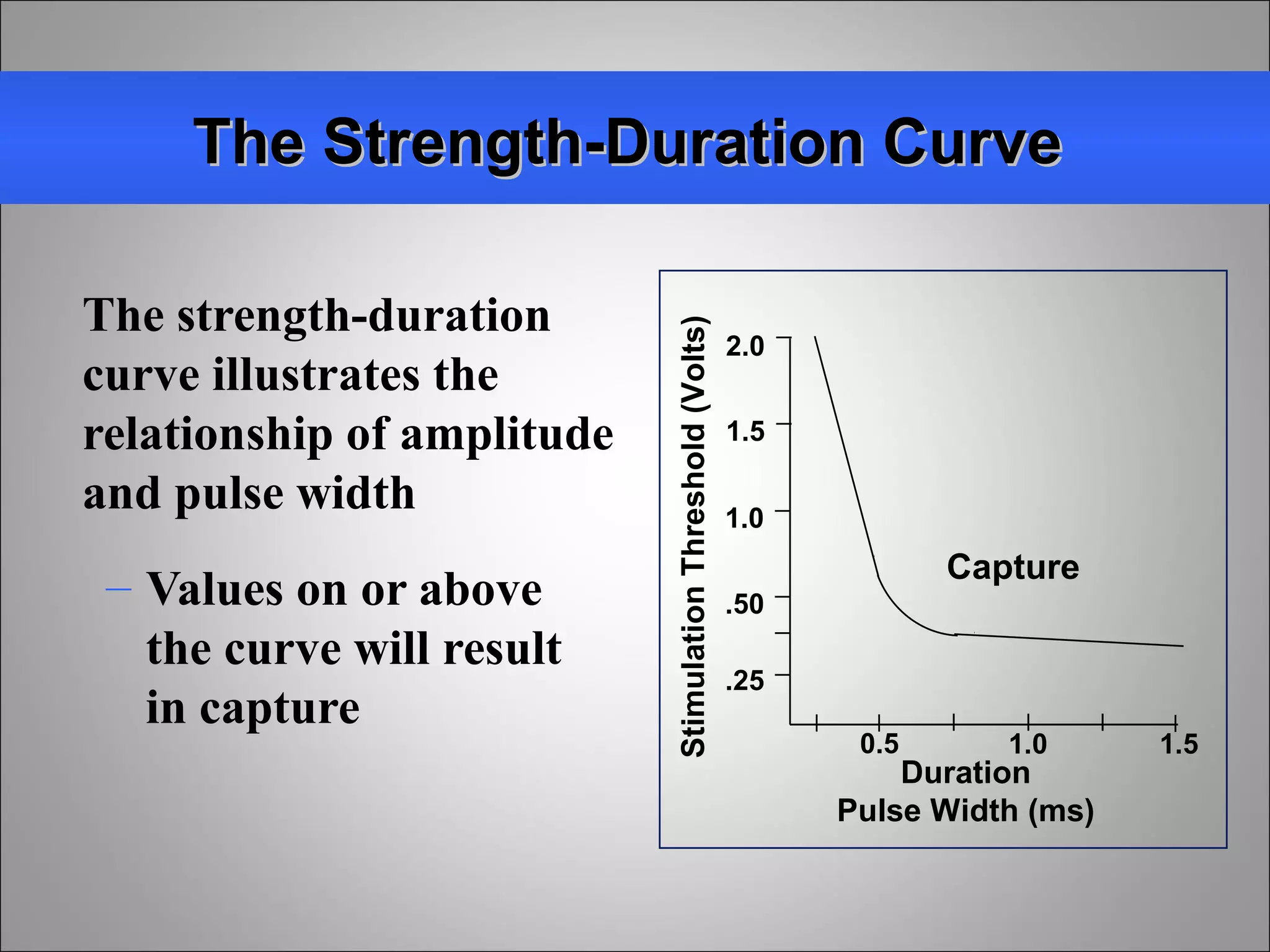 The Strength-Duration Curve

The strength-duration curve illustrates the relationship of amplitude and pulse width

– Values on or above the curve will result in capture

Stimulation Threshold (Volts)

2.0
1.5
1.0
.50
.25

Capture

0.5
1.0
1.5

Duration
Pulse Width (ms)